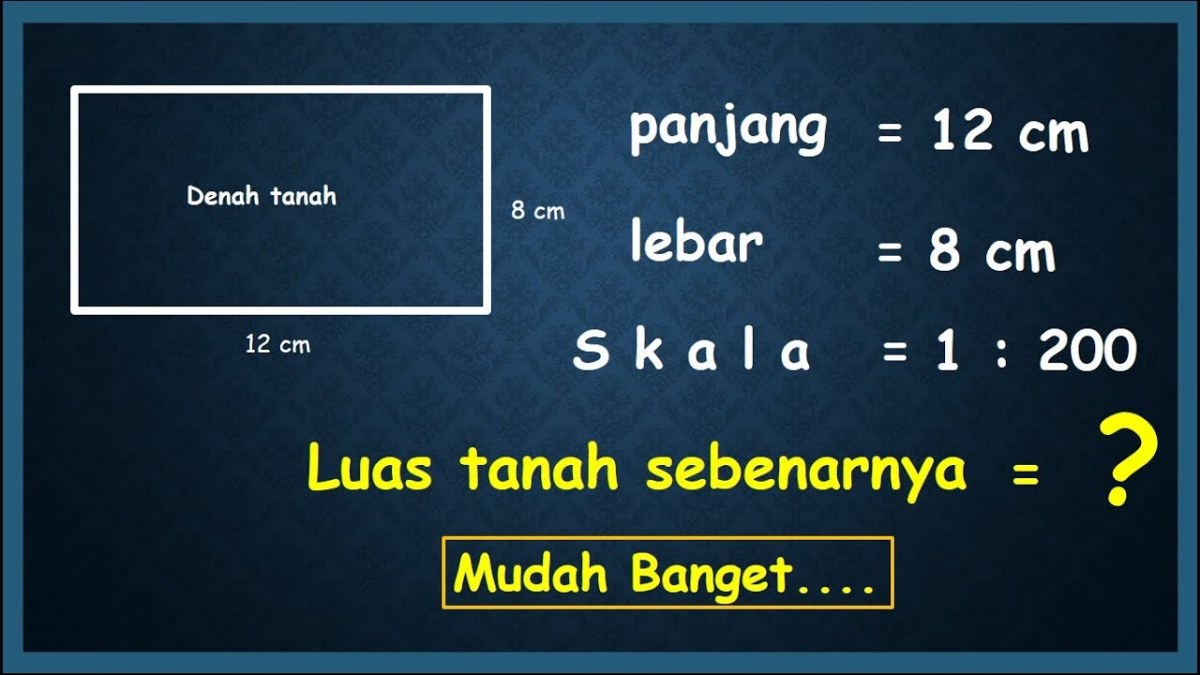 Denah tanah

8 cm

12 cm

panjang = 12 cm

lebar = 8 cm

S k a l a = 1 : 200

Luas tanah sebenarnya = ?

Mudah Banget....